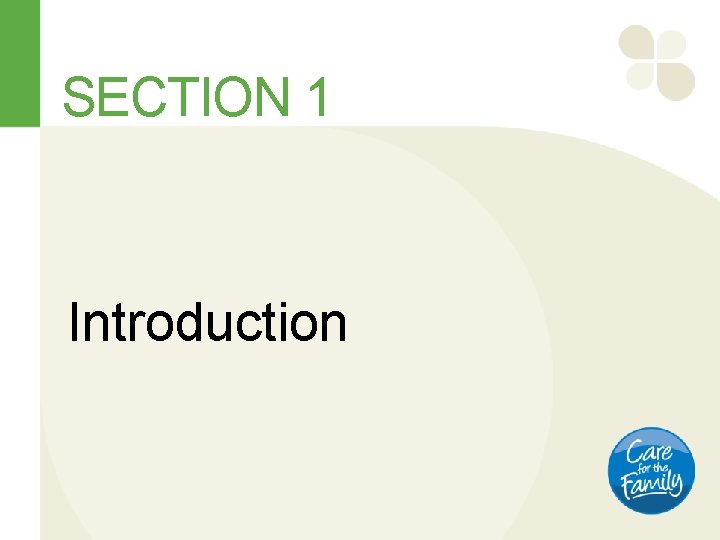 SECTION 1

Introduction

Care for the Family